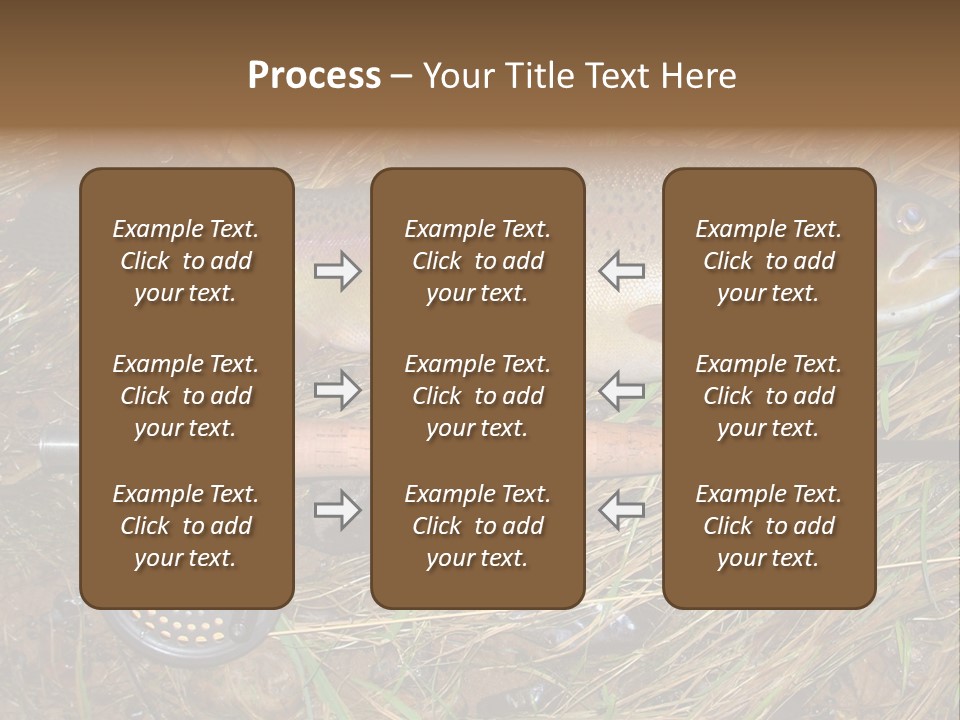 Process – Your Title Text Here

Example Text. Click to add your text.

Example Text. Click to add your text.

Example Text. Click to add your text.

Example Text. Click to add your text.

Example Text. Click to add your text.

Example Text. Click to add your text.

Example Text. Click to add your text.

Example Text. Click to add your text.

Example Text. Click to add your text.